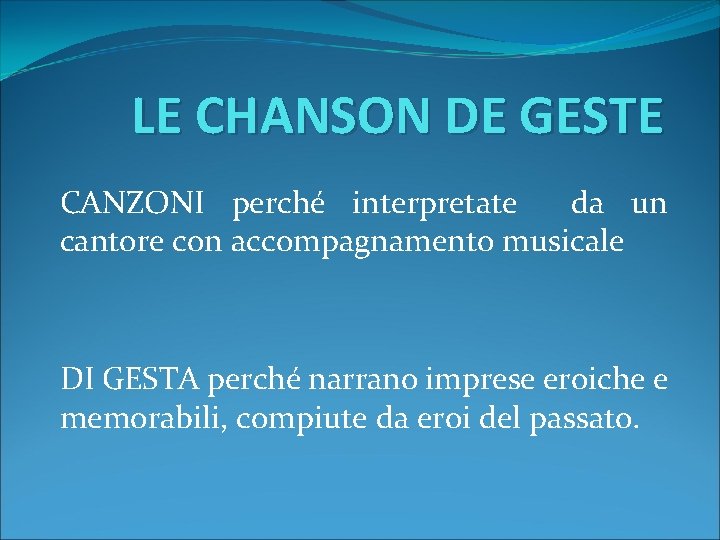 LE CHANSON DE GESTE

CANZONI perché interpretate da un cantore con accompagnamento musicale

DI GESTA perché narrano imprese eroiche e memorabili, compiute da eroi del passato.